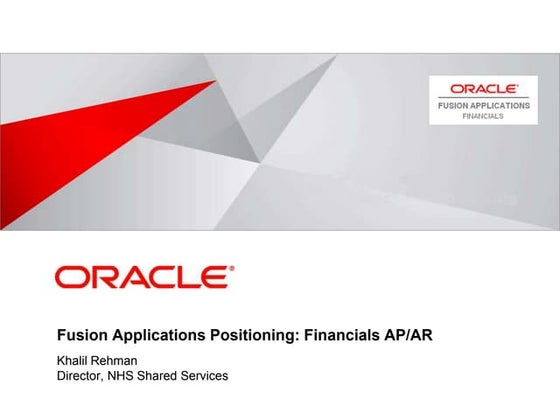 ORACLE®
FUSION APPLICATIONS
FINANCIALS

ORACLE®

Fusion Applications Positioning: Financials AP/AR

Khalil Rehman
Director, NHS Shared Services